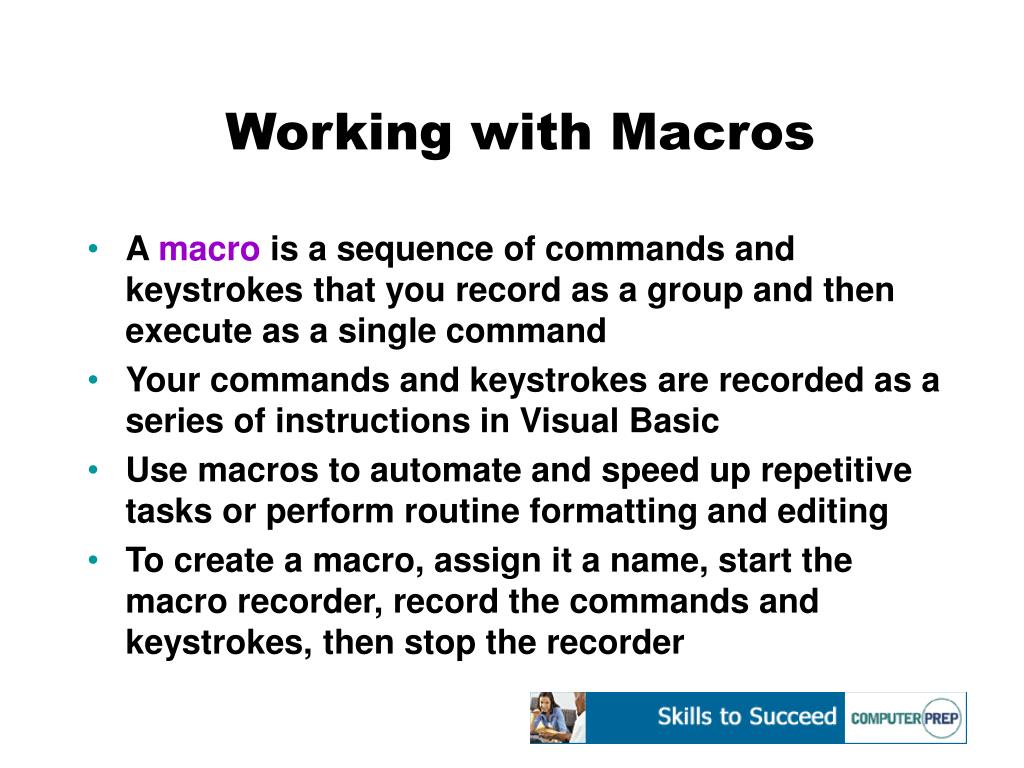 Working with Macros

• A macro is a sequence of commands and keystrokes that you record as a group and then execute as a single command
• Your commands and keystrokes are recorded as a series of instructions in Visual Basic
• Use macros to automate and speed up repetitive tasks or perform routine formatting and editing
• To create a macro, assign it a name, start the macro recorder, record the commands and keystrokes, then stop the recorder

Skills to Succeed COMPUTER PREP